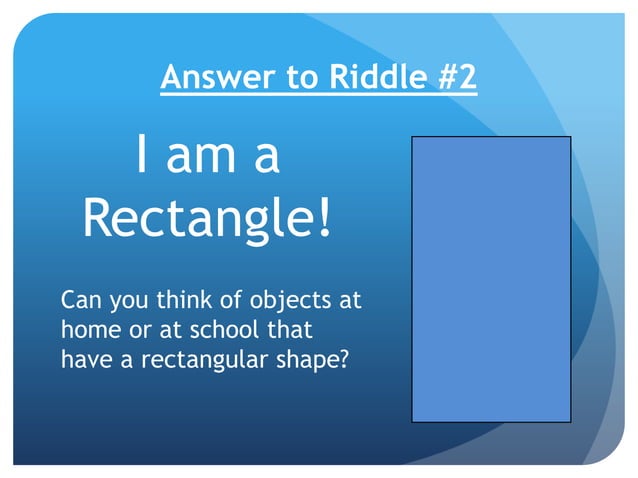 Answer to Riddle #2

I am a Rectangle!

Can you think of objects at home or at school that have a rectangular shape?